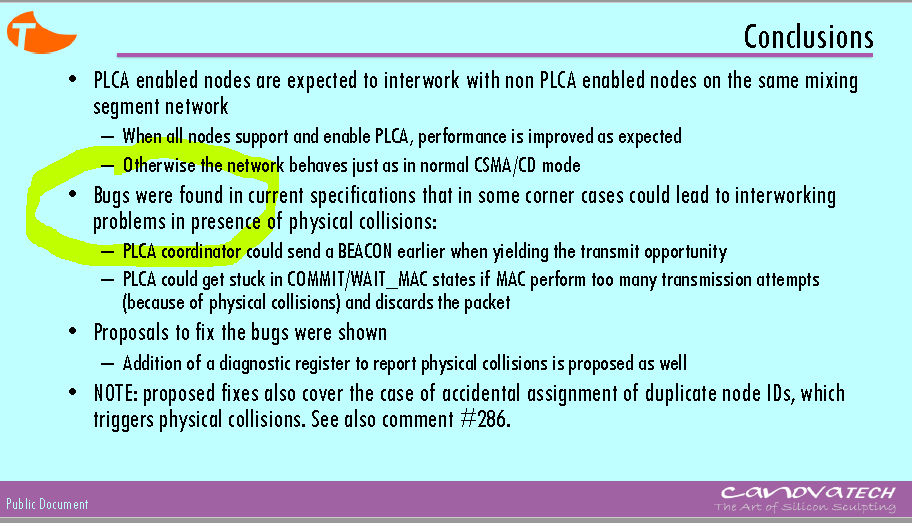 Conclusions

• PLCA enabled nodes are expected to interwork with non PLCA enabled nodes on the same mixing segment network

– When all nodes support and enable PLCA, performance is improved as expected

– Otherwise the network behaves just as in normal CSMA/CD mode

• Bugs were found in current specifications that in some corner cases could lead to interworking problems in presence of physical collisions:

– PLCA coordinator could send a BEACON earlier when yielding the transmit opportunity

– PLCA could get stuck in COMMIT/WAIT_MAC states if MAC perform too many transmission attempts (because of physical collisions) and discards the packet

• Proposals to fix the bugs were shown

– Addition of a diagnostic register to report physical collisions is proposed as well

• NOTE: proposed fixes also cover the case of accidental assignment of duplicate node IDs, which triggers physical collisions. See also comment #286.

Public Document

CANOVATECH
The Art of Silicon Sculpting